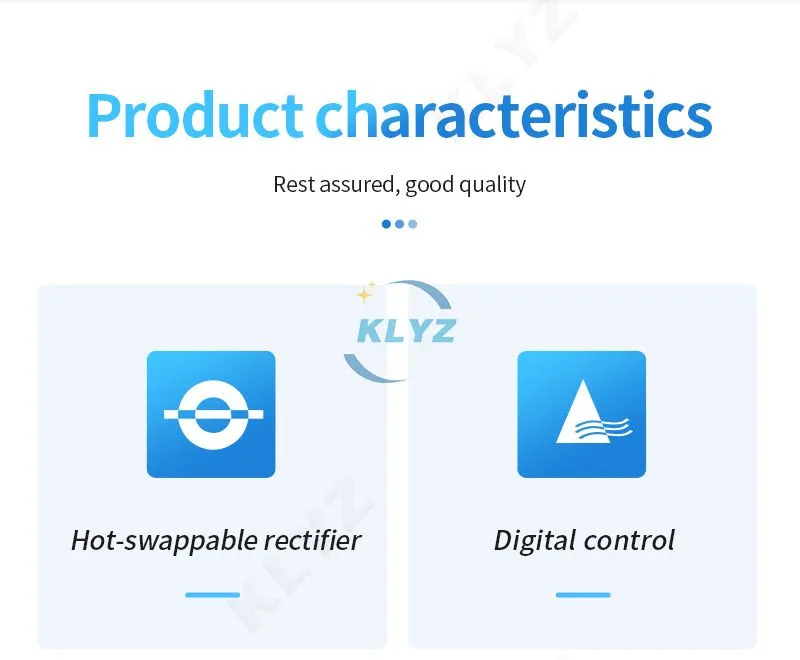 Product characteristics

Rest assured, good quality

KLYZ

Hot-swappable rectifier

Digital control